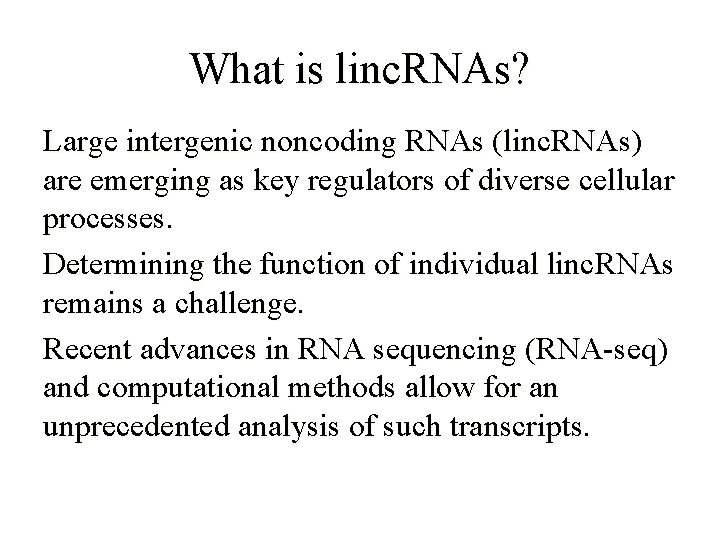 What is lincRNAs?

Large intergenic noncoding RNAs (lincRNAs) are emerging as key regulators of diverse cellular processes.

Determining the function of individual lincRNAs remains a challenge.

Recent advances in RNA sequencing (RNA-seq) and computational methods allow for an unprecedented analysis of such transcripts.